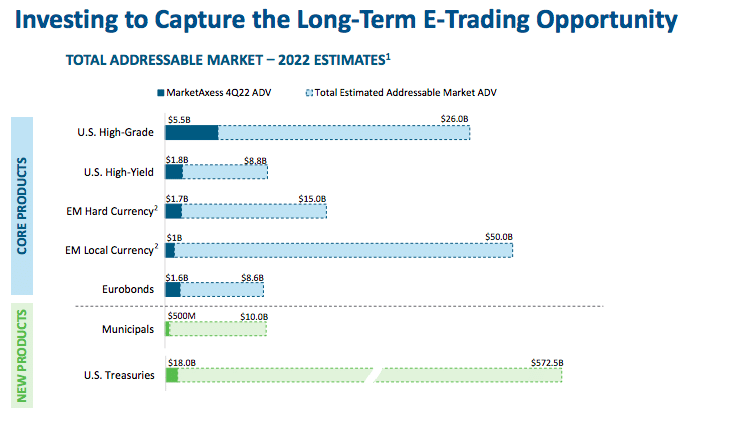 Investing to Capture the Long-Term E-Trading Opportunity

TOTAL ADDRESSABLE MARKET – 2022 ESTIMATES$^1$

MarketAxess 4Q22 ADV

Total Estimated Addressable Market ADV

CORE PRODUCTS

U.S. High-Grade $5.5B $26.0B

U.S. High-Yield $1.8B $8.8B

EM Hard Currency$^2$ $1.7B $15.0B

EM Local Currency$^2$ $1B $50.0B

Eurobonds $1.6B $8.6B

NEW PRODUCTS

Municipals $500M $10.0B

U.S. Treasuries $18.0B $572.5B